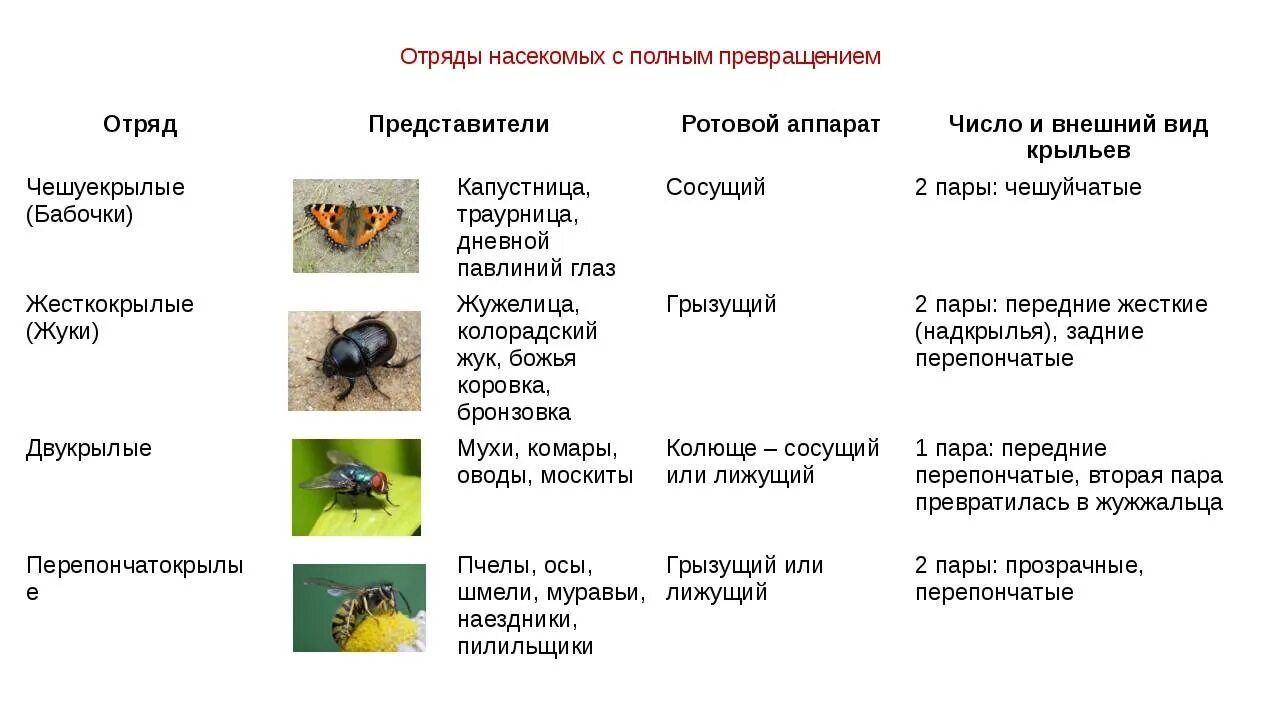 Отряды насекомых с полным превращением

| Отряд | Представители | Ротовой аппарат | Число и внешний вид крыльев |
|---|---|---|---|
| Чешуекрылые (Бабочки) | Капустница, траурница, дневной павлиний глаз | Сосущий | 2 пары: чешуйчатые |
| Жесткокрылые (Жуки) | Жужелица, колорадский жук, божья коровка, бронзовка | Грызущий | 2 пары: передние жесткие (надкрылья), задние перепончатые |
| Двукрылые | Мухи, комары, оводы, москиты | Колюще – сосущий или лижущий | 1 пара: передние перепончатые, вторая пара превратилась в жужжальца |
| Перепончатокрылые | Пчелы, осы, шмели, муравьи, наездники, пилильщики | Грызущий или лижущий | 2 пары: прозрачные, перепончатые |